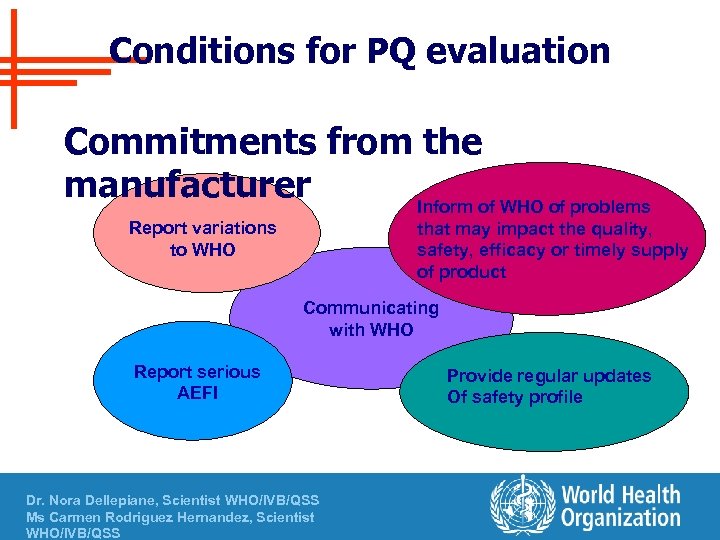 Conditions for PQ evaluation

Commitments from the manufacturer

Report variations to WHO

Inform of WHO of problems that may impact the quality, safety, efficacy or timely supply of product

Communicating with WHO

Report serious AEFI

Provide regular updates Of safety profile

Dr. Nora Dellepiane, Scientist WHO/IVB/QSS
Ms Carmen Rodriguez Hernandez, Scientist WHO/IVB/QSS

World Health Organization